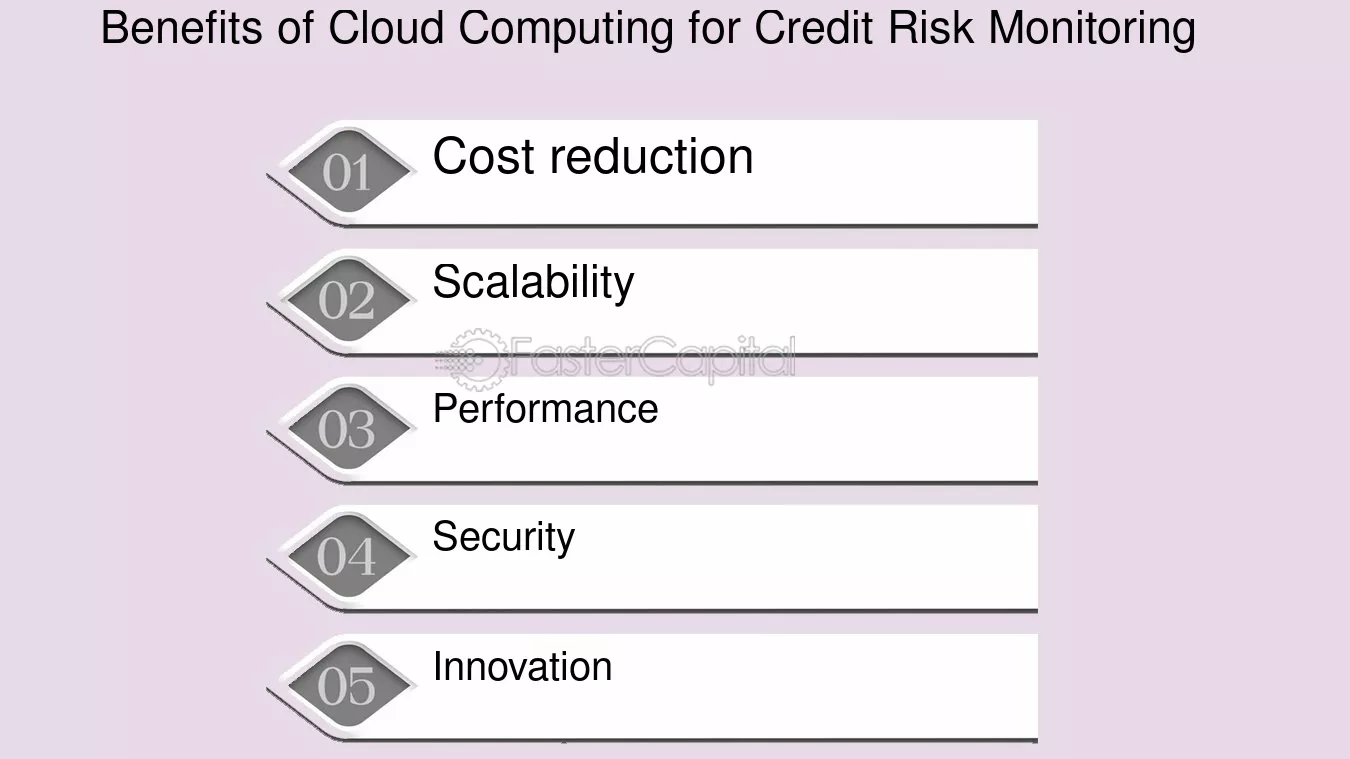 Benefits of Cloud Computing for Credit Risk Monitoring

01 Cost reduction

02 Scalability

FasterCapital

03 Performance

04 Security

05 Innovation